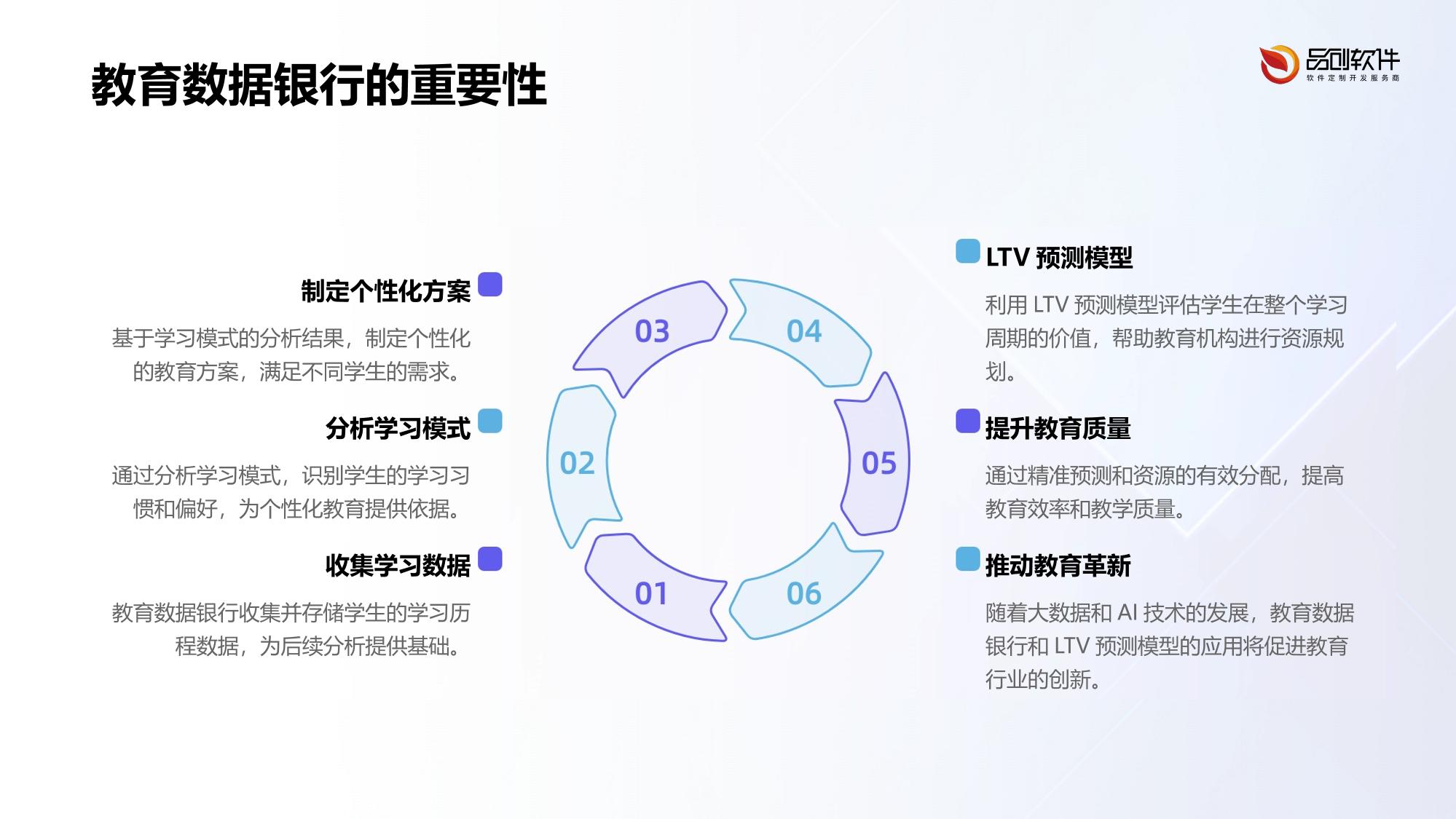 教育数据银行的重要性

品创软件
软件定制开发服务商

制定个性化方案

基于学习模式的分析结果，制定个性化的教育方案，满足不同学生的需求。

分析学习模式

通过分析学习模式，识别学生的学习习惯和偏好，为个性化教育提供依据。

收集学习数据

教育数据银行收集并存储学生的学习历程数据，为后续分析提供基础。

03
04
02
05
01
06

LTV 预测模型

利用 LTV 预测模型评估学生在整个学习周期的价值，帮助教育机构进行资源规划。

提升教育质量

通过精准预测和资源的有效分配，提高教育效率和教学质量。

推动教育革新

随着大数据和 AI 技术的发展，教育数据银行和 LTV 预测模型的应用将促进教育行业的创新。